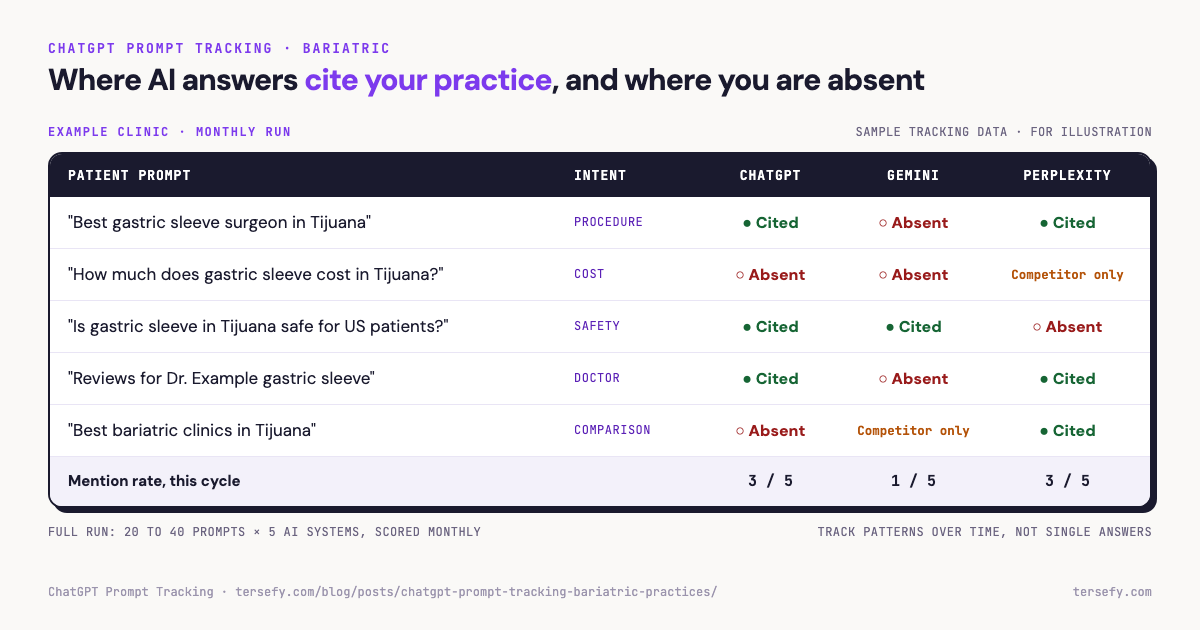 CHATGPT PROMPT TRACKING · BARIATRIC

Where AI answers cite your practice, and where you are absent

EXAMPLE CLINIC · MONTHLY RUN

SAMPLE TRACKING DATA · FOR ILLUSTRATION

| PATIENT PROMPT | INTENT | CHATGPT | GEMINI | PERPLEXITY |
|---|---|---|---|---|
| "Best gastric sleeve surgeon in Tijuana" | PROCEDURE | ● Cited | ○ Absent | ● Cited |
| "How much does gastric sleeve cost in Tijuana?" | COST | ○ Absent | ○ Absent | Competitor only |
| "Is gastric sleeve in Tijuana safe for US patients?" | SAFETY | ● Cited | ● Cited | ○ Absent |
| "Reviews for Dr. Example gastric sleeve" | DOCTOR | ● Cited | ○ Absent | ● Cited |
| "Best bariatric clinics in Tijuana" | COMPARISON | ○ Absent | Competitor only | ● Cited |
| Mention rate, this cycle | | 3 / 5 | 1 / 5 | 3 / 5 |

FULL RUN: 20 TO 40 PROMPTS × 5 AI SYSTEMS, SCORED MONTHLY

TRACK PATTERNS OVER TIME, NOT SINGLE ANSWERS

ChatGPT Prompt Tracking · tersefy.com/blog/posts/chatgpt-prompt-tracking-bariatric-practices/

tersefy.com